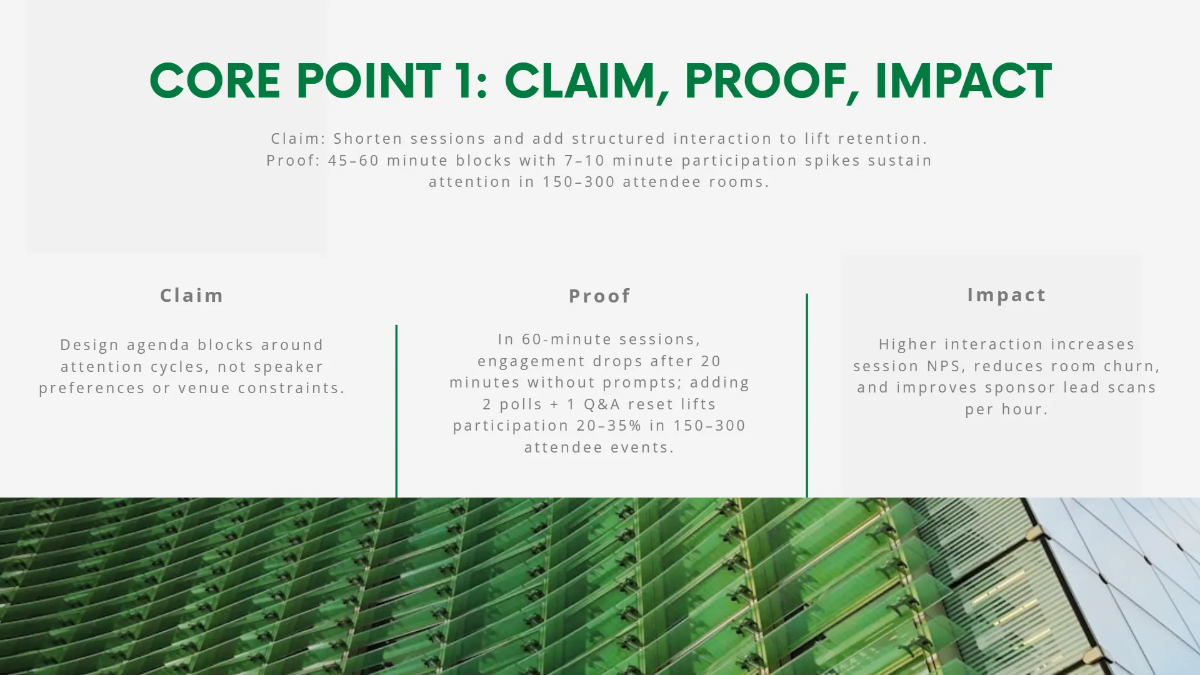 CORE POINT 1: CLAIM, PROOF, IMPACT

Claim: Shorten sessions and add structured interaction to lift retention. Proof: 45–60 minute blocks with 7–10 minute participation spikes sustain attention in 150–300 attendee rooms.

Claim

Design agenda blocks around attention cycles, not speaker preferences or venue constraints.

Proof

In 60-minute sessions, engagement drops after 20 minutes without prompts; adding 2 polls + 1 Q&A reset lifts participation 20–35% in 150–300 attendee events.

Impact

Higher interaction increases session NPS, reduces room churn, and improves sponsor lead scans per hour.